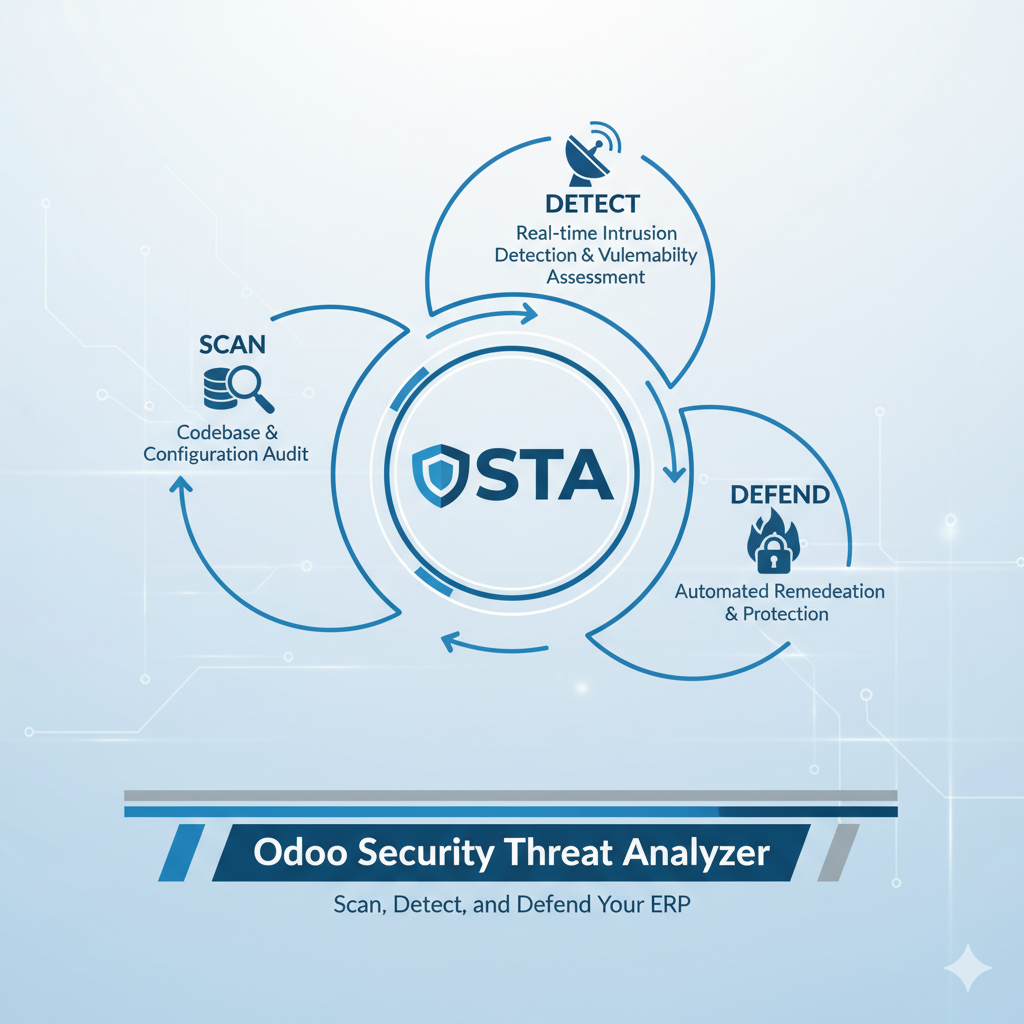 DETECT
Real-time Intrusion Detection & Vulemabilty Assessment

SCAN
Codebase & Configuration Audit

STA

DEFEND
Automated Remedeation & Protection

Odoo Security Threat Analyzer
Scan, Detect, and Defend Your ERP